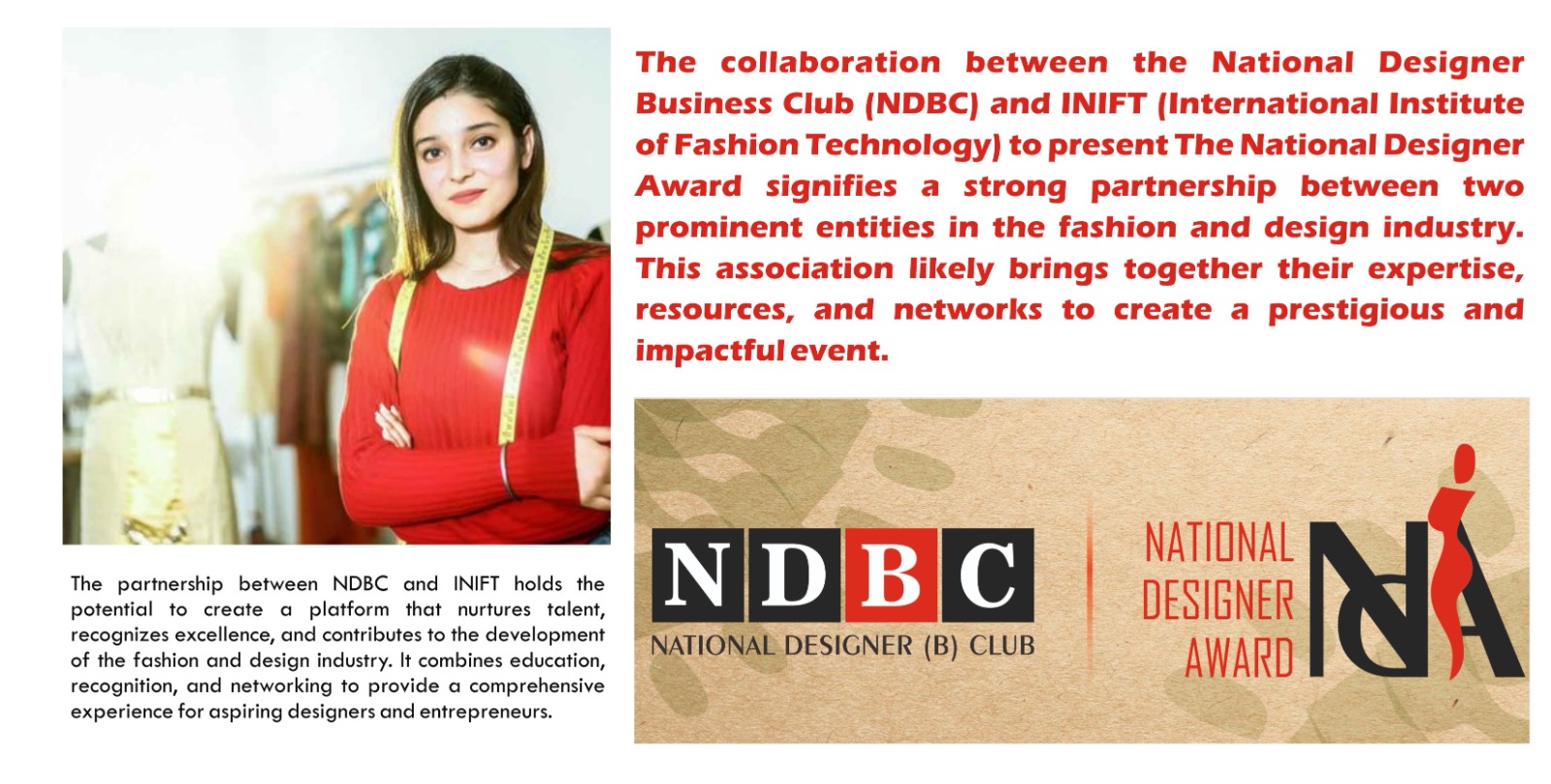 The collaboration between the National Designer Business Club (NDBC) and INIFT (International Institute of Fashion Technology) to present The National Designer Award signifies a strong partnership between two prominent entities in the fashion and design industry. This association likely brings together their expertise, resources, and networks to create a prestigious and impactful event.

The partnership between NDBC and INIFT holds the potential to create a platform that nurtures talent, recognizes excellence, and contributes to the development of the fashion and design industry. It combines education, recognition, and networking to provide a comprehensive experience for aspiring designers and entrepreneurs.

NDBC
NATIONAL DESIGNER (B) CLUB

NATIONAL DESIGNER AWARD
NDA